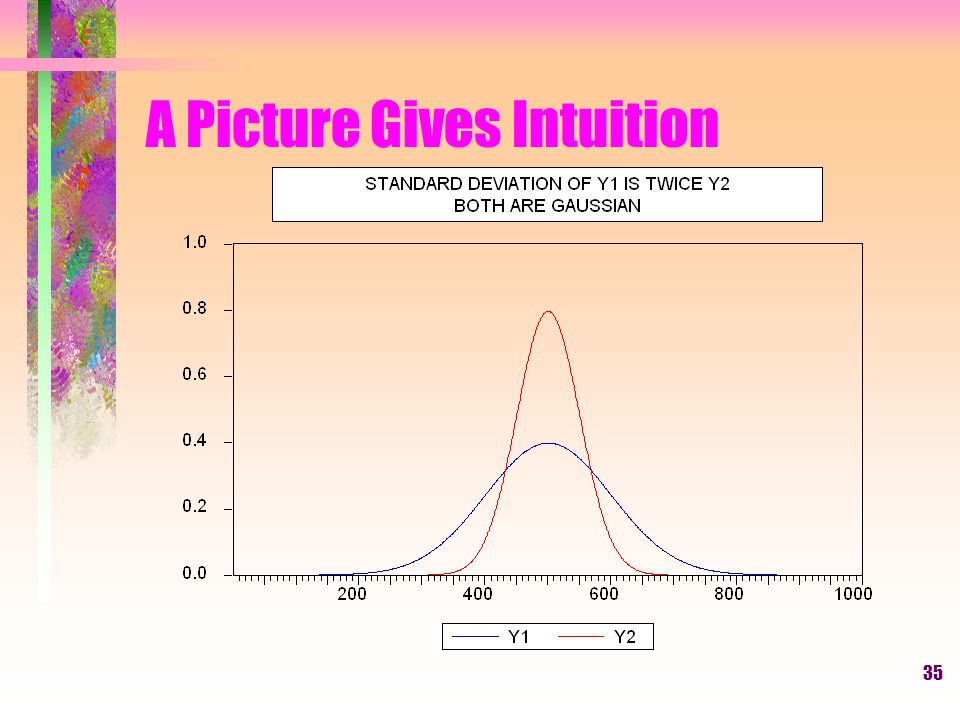 A Picture Gives Intuition

STANDARD DEVIATION OF Y1 IS TWICE Y2
BOTH ARE GAUSSIAN

1.0
0.8
0.6
0.4
0.2
0.0

200
400
600
800
1000

Y1
Y2

35